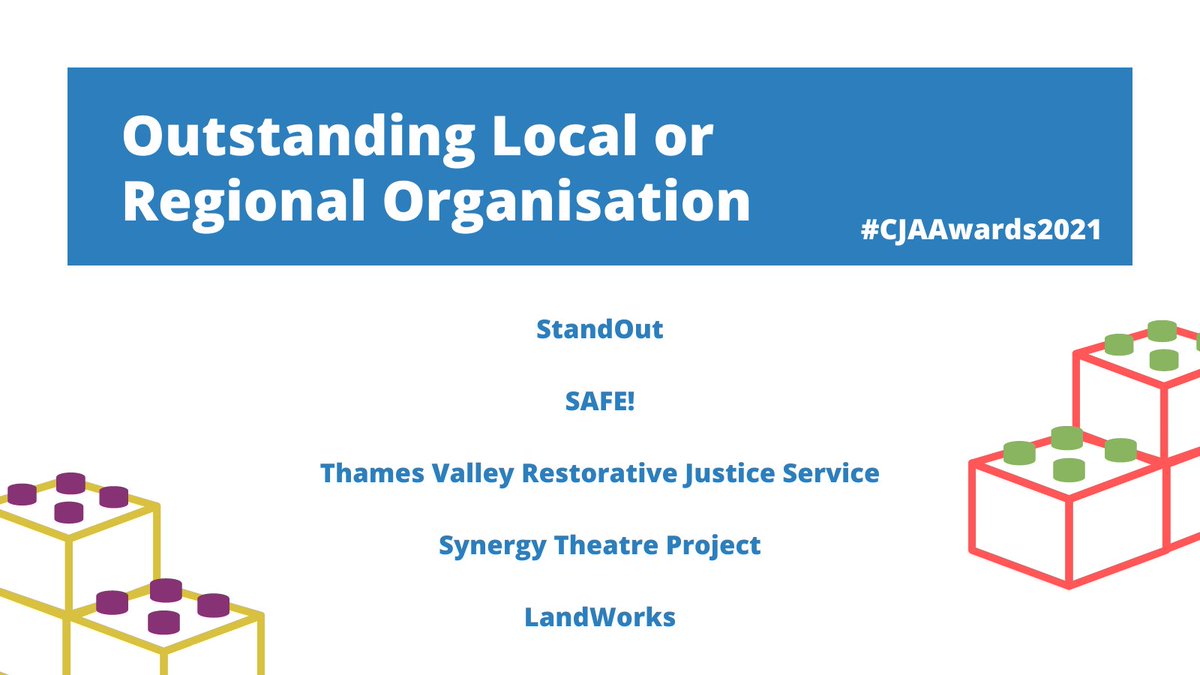 Outstanding Local or Regional Organisation

#CJAAwards2021

StandOut

SAFE!

Thames Valley Restorative Justice Service

Synergy Theatre Project

LandWorks